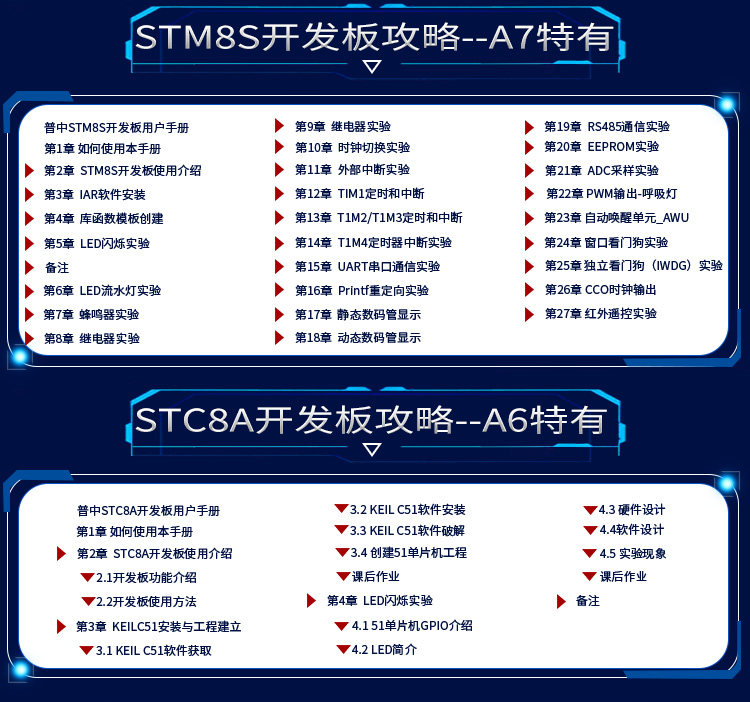 STM8S开发板攻略--A7特有

普中STM8S开发板用户手册
第1章 如何使用本手册
第2章 STM8S开发板使用介绍
第3章 IAR软件安装
第4章 库函数模板创建
第5章 LED闪烁实验
备注
第6章 LED流水灯实验
第7章 蜂鸣器实验
第8章 继电器实验

第9章 继电器实验
第10章 时钟切换实验
第11章 外部中断实验
第12章 TIM1定时和中断
第13章 T1M2/T1M3定时和中断
第14章 T1M4定时器中断实验
第15章 UART串口通信实验
第16章 Printf重定向实验
第17章 静态数码管显示
第18章 动态数码管显示

第19章 RS485通信实验
第20章 EEPROM实验
第21章 ADC采样实验
第22章 PWM输出-呼吸灯
第23章 自动唤醒单元_AWU
第24章 窗口看门狗实验
第25章 独立看门狗（IWDG）实验
第26章 CCO时钟输出
第27章 红外遥控实验

STC8A开发板攻略--A6特有

普中STC8A开发板用户手册
第1章 如何使用本手册
第2章 STC8A开发板使用介绍
2.1开发板功能介绍
2.2开发板使用方法
第3章 KEILC51安装与工程建立
3.1 KEIL C51软件获取

3.2 KEIL C51软件安装
3.3 KEIL C51软件破解
3.4 创建51单片机工程
课后作业
第4章 LED闪烁实验
4.1 51单片机GPIO介绍
4.2 LED简介

4.3 硬件设计
4.4软件设计
4.5 实验现象
课后作业
备注